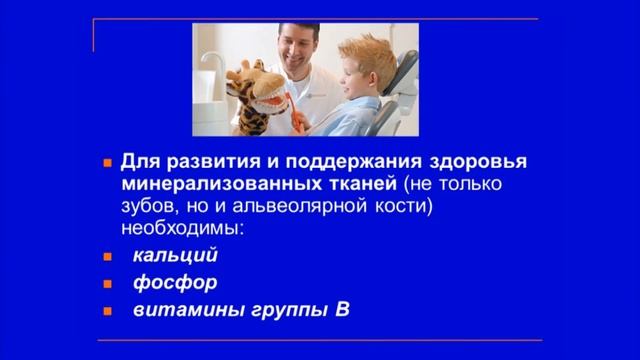 Для развития и поддержания здоровья минерализованных тканей (не только зубов, но и альвеолярной кости) необходимы:

кальций

фосфор

витамины группы В